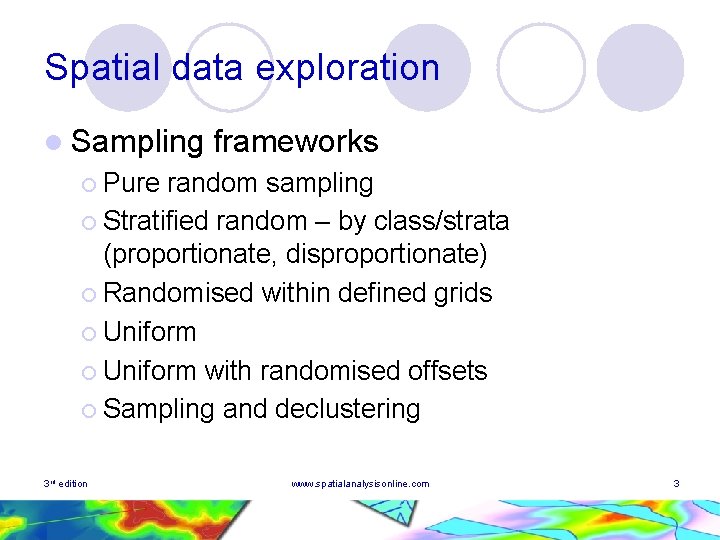 Spatial data exploration

Sampling frameworks

Pure random sampling

Stratified random – by class/strata (proportionate, disproportionate)

Randomised within defined grids

Uniform

Uniform with randomised offsets

Sampling and declustering

3rd edition

www.spatialanalysisonline.com

3